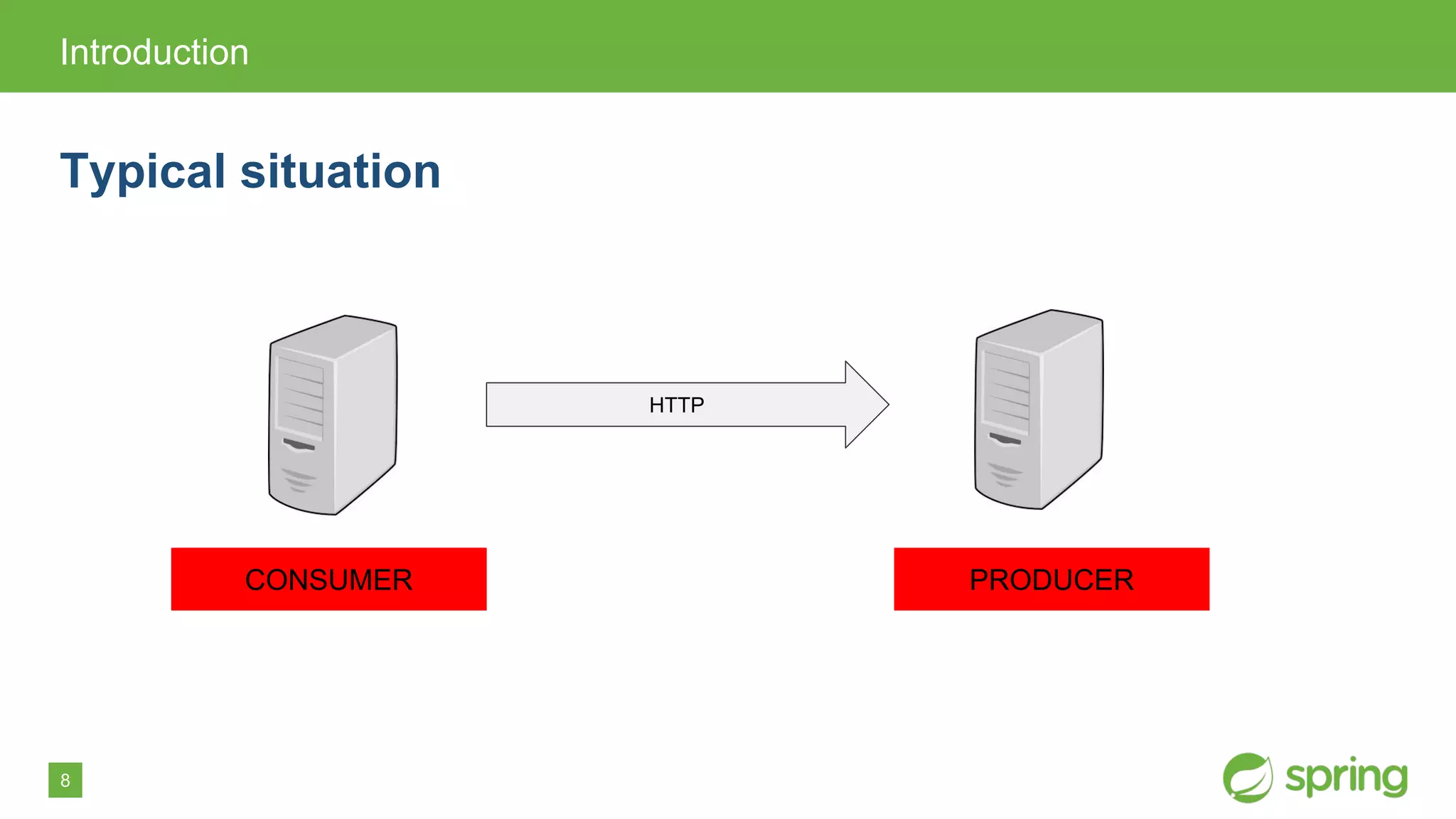 Introduction

Typical situation

HTTP

CONSUMER

PRODUCER

8

spring